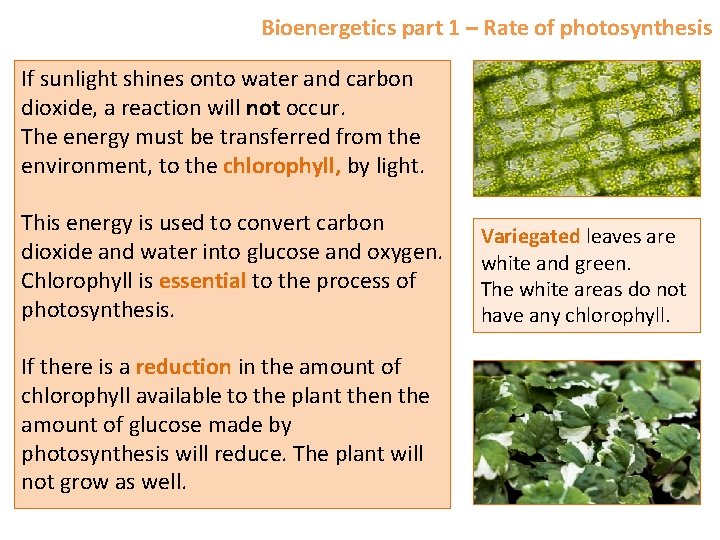 Bioenergetics part 1 – Rate of photosynthesis

If sunlight shines onto water and carbon dioxide, a reaction will not occur.
The energy must be transferred from the environment, to the chlorophyll, by light.

This energy is used to convert carbon dioxide and water into glucose and oxygen. Chlorophyll is essential to the process of photosynthesis.

If there is a reduction in the amount of chlorophyll available to the plant then the amount of glucose made by photosynthesis will reduce. The plant will not grow as well.

Variegated leaves are white and green.
The white areas do not have any chlorophyll.